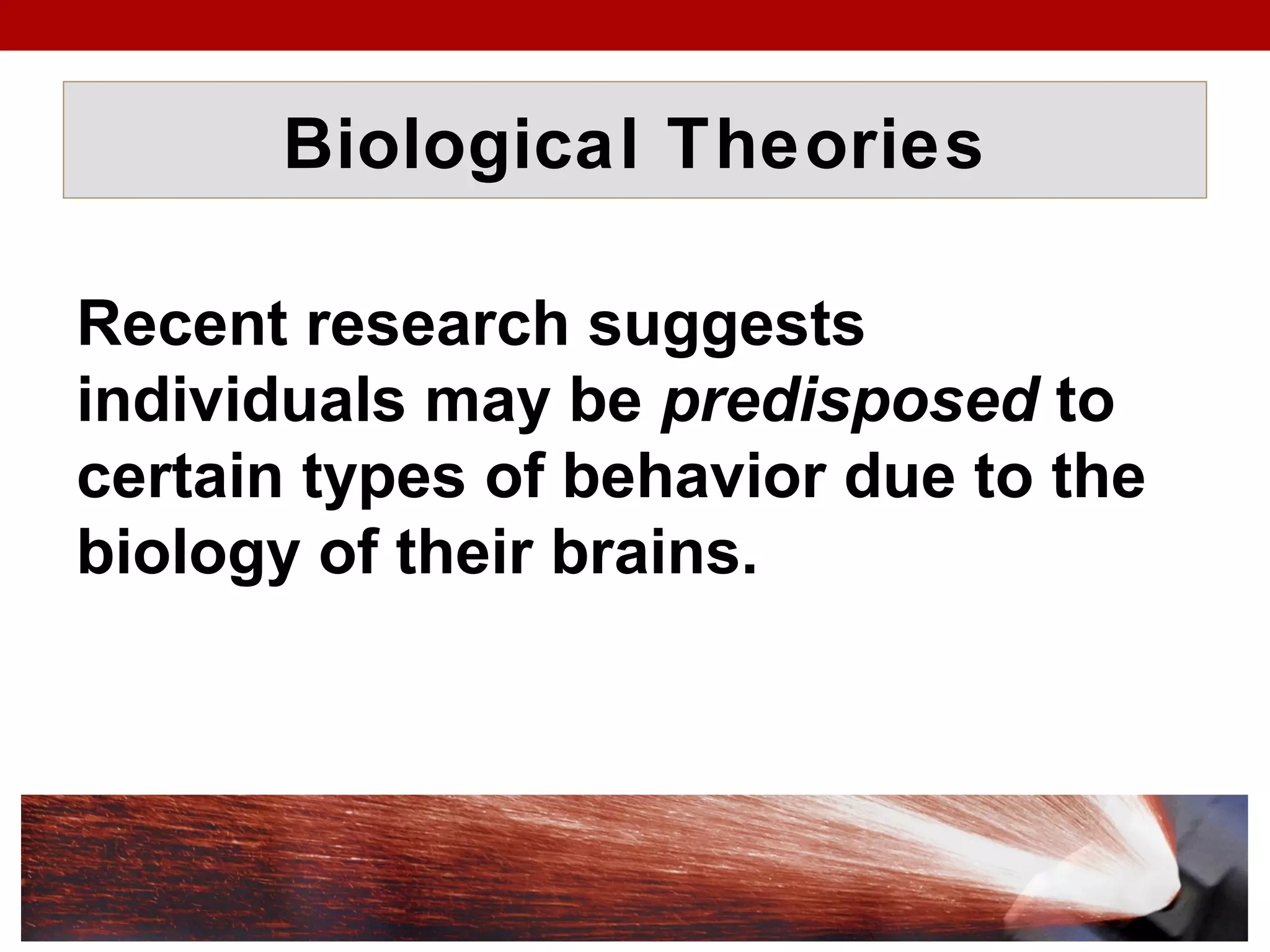 Biological Theories

Recent research suggests individuals may be predisposed to certain types of behavior due to the biology of their brains.